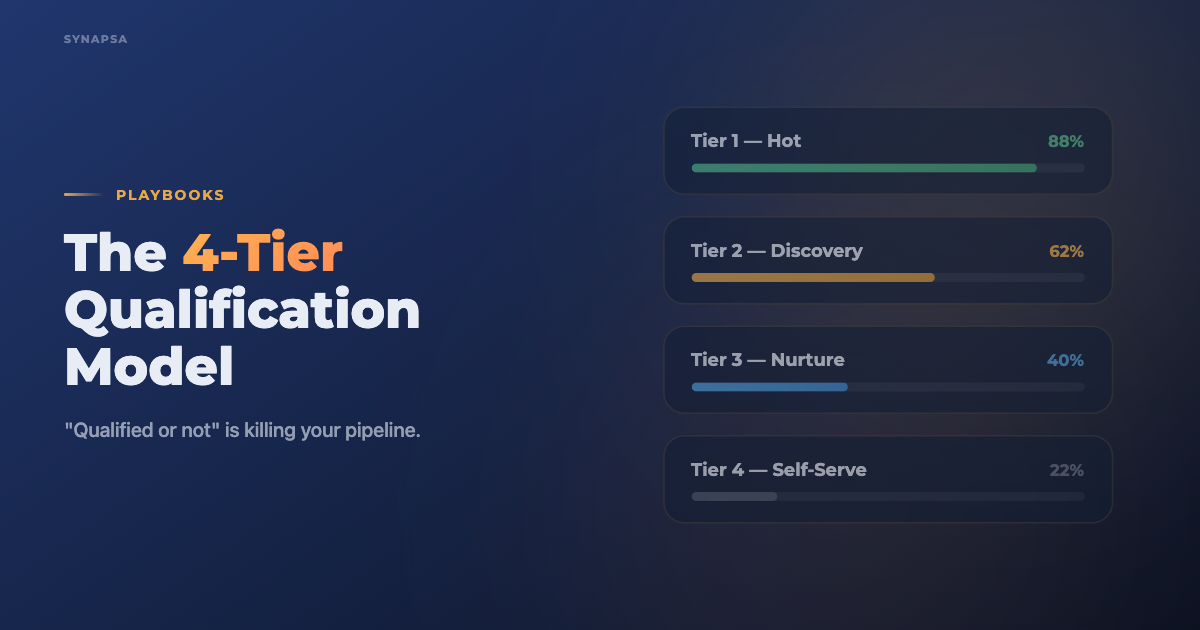 SYNAPSA

PLAYBOOKS

The 4-Tier Qualification Model

"Qualified or not" is killing your pipeline.

Tier 1 — Hot 88%

Tier 2 — Discovery 62%

Tier 3 — Nurture 40%

Tier 4 — Self-Serve 22%